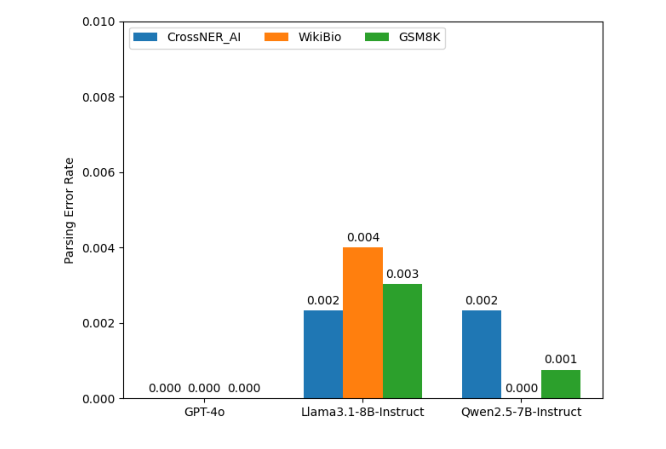 CrossNER_AI WikiBio GSM8K

Parsing Error Rate

0.010
0.008
0.006
0.004
0.002
0.000

0.000 0.000 0.000
0.002 0.004 0.003
0.002 0.000 0.001

GPT-4o
Llama3.1-8B-Instruct
Qwen2.5-7B-Instruct